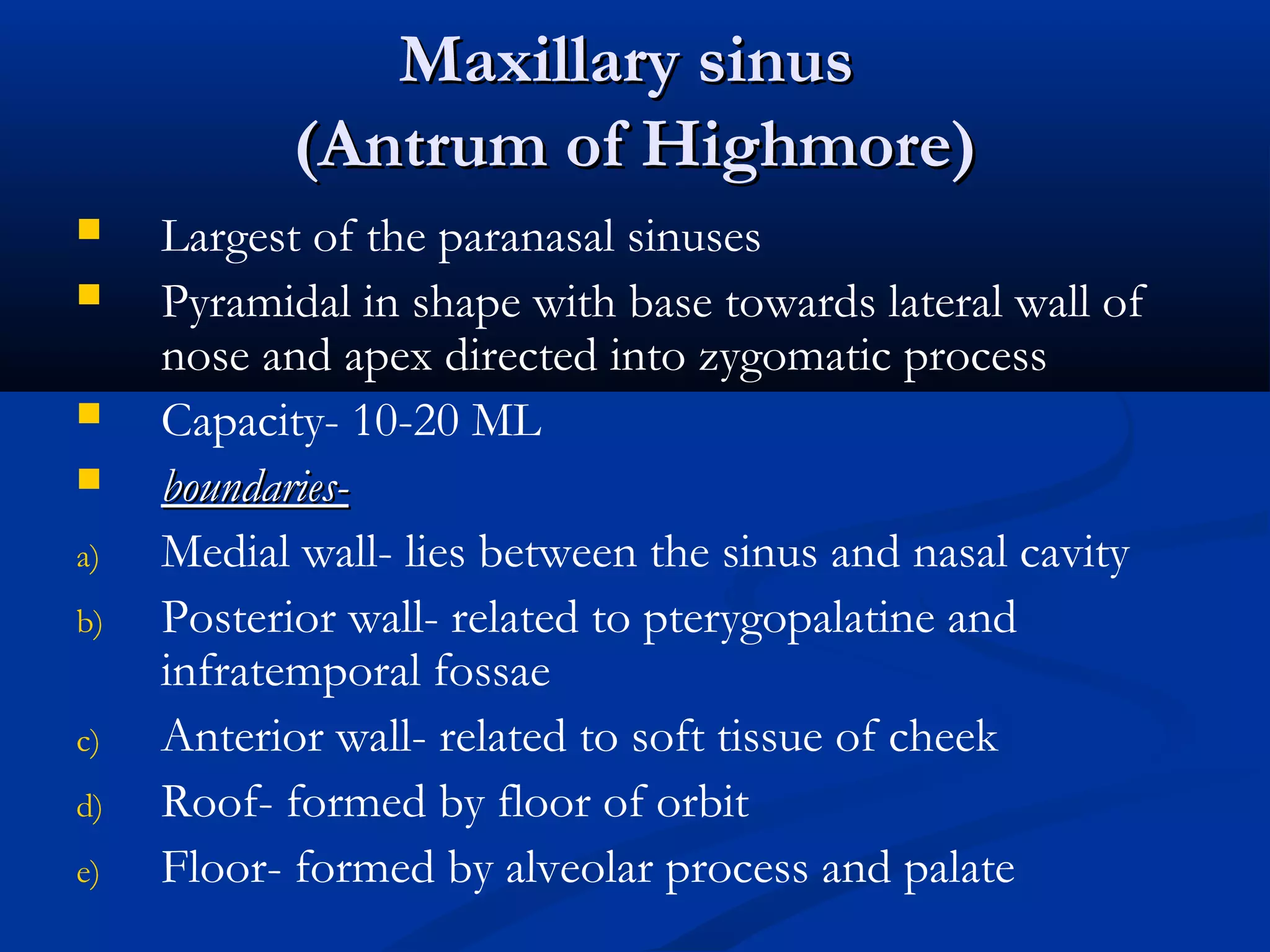 Maxillary sinus
(Antrum of Highmore)

- Largest of the paranasal sinuses
- Pyramidal in shape with base towards lateral wall of nose and apex directed into zygomatic process
- Capacity- 10-20 ML
- boundaries-

a) Medial wall- lies between the sinus and nasal cavity
b) Posterior wall- related to pterygopalatine and infratemporal fossae
c) Anterior wall- related to soft tissue of cheek
d) Roof- formed by floor of orbit
e) Floor- formed by alveolar process and palate